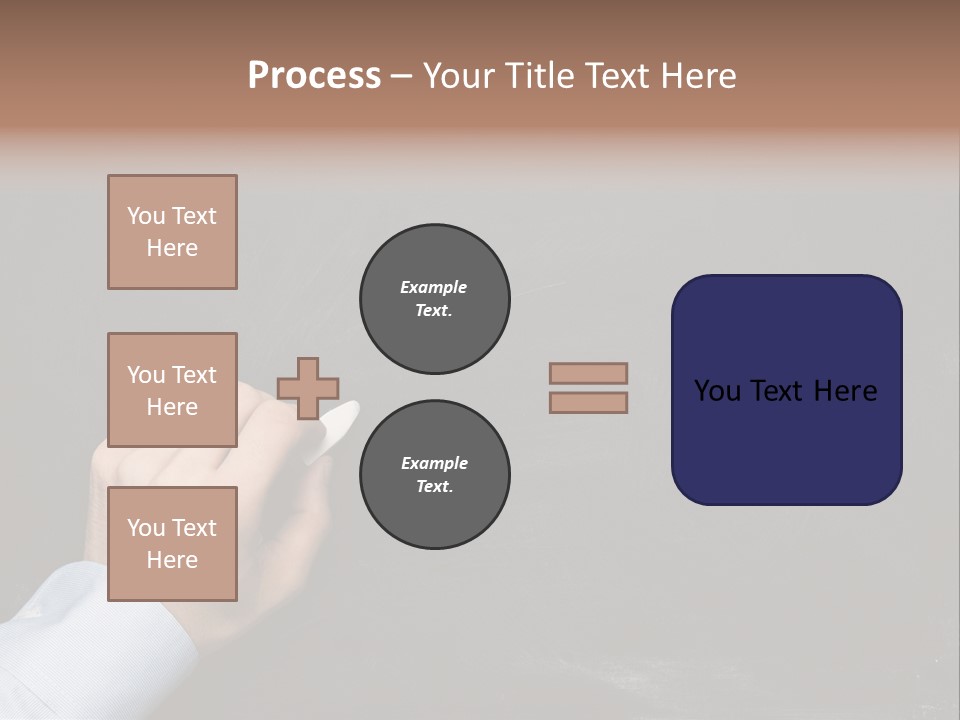 Process – Your Title Text Here

You Text Here

You Text Here

You Text Here

Example Text.

Example Text.

You Text Here